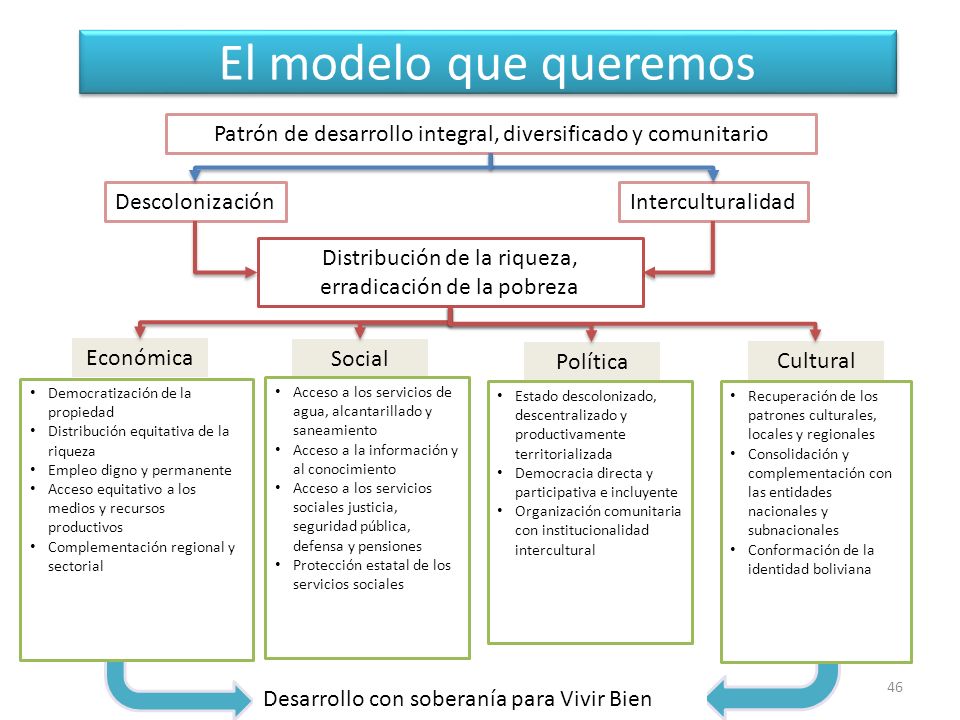 El modelo que queremos

Patrón de desarrollo integral, diversificado y comunitario

Descolonización

Interculturalidad

Distribución de la riqueza, erradicación de la pobreza

Económica

- Democratización de la propiedad
- Distribución equitativa de la riqueza
- Empleo digno y permanente
- Acceso equitativo a los medios y recursos productivos
- Complementación regional y sectorial

Social

- Acceso a los servicios de agua, alcantarillado y saneamiento
- Acceso a la información y al conocimiento
- Acceso a los servicios sociales justicia, seguridad pública, defensa y pensiones
- Protección estatal de los servicios sociales

Política

- Estado descolonizado, descentralizado y productivamente territorializada
- Democracia directa y participativa e incluyente
- Organización comunitaria con institucionalidad intercultural

Cultural

- Recuperación de los patrones culturales, locales y regionales
- Consolidación y complementación con las entidades nacionales y subnacionales
- Conformación de la identidad boliviana

Desarrollo con soberanía para Vivir Bien

46